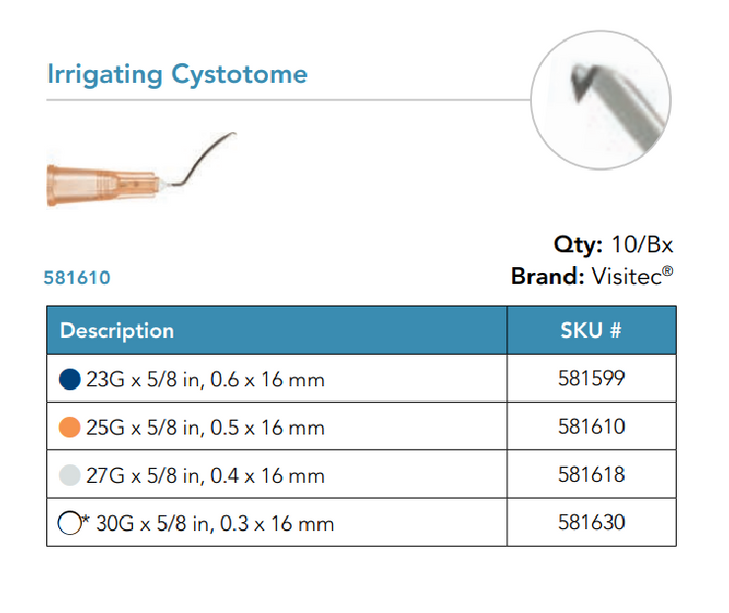 Irrigating Cystotome

581610

Qty: 10/Bx
Brand: Visitec®

| Description | SKU # |
|---|---|
| 23G x 5/8 in, 0.6 x 16 mm | 581599 |
| 25G x 5/8 in, 0.5 x 16 mm | 581610 |
| 27G x 5/8 in, 0.4 x 16 mm | 581618 |
| * 30G x 5/8 in, 0.3 x 16 mm | 581630 |